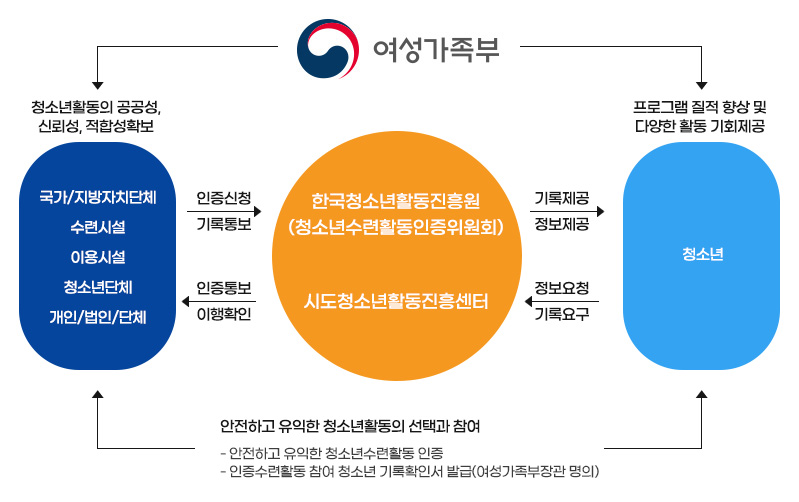 여성가족부

청소년활동의 공공성, 신뢰성, 적합성확보

프로그램 질적 향상 및 다양한 활동 기회제공

국가/지방자치단체
수련시설
이용시설
청소년단체
개인/법인/단체

인증신청
기록통보

인증통보
이행확인

한국청소년활동진흥원
(청소년수련활동인증위원회)

시도청소년활동진흥센터

기록제공
정보제공

정보요청
기록요구

청소년

안전하고 유익한 청소년활동의 선택과 참여

- 안전하고 유익한 청소년수련활동 인증
- 인증수련활동 참여 청소년 기록확인서 발급(여성가족부장관 명의)